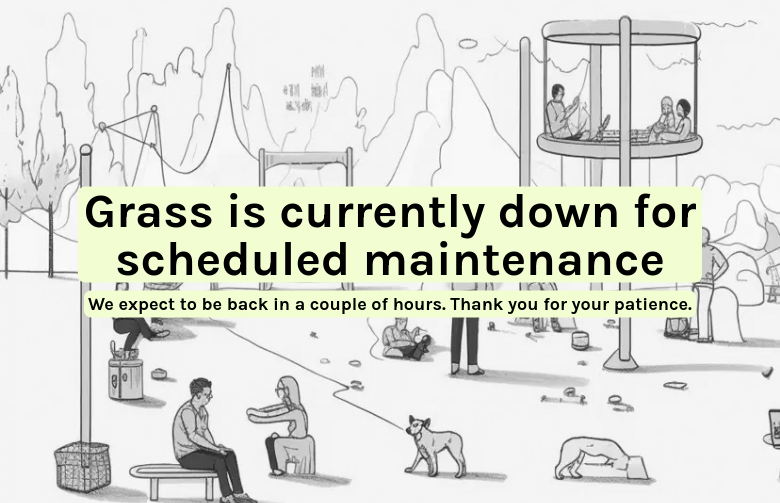 Grass is currently down for scheduled maintenance

We expect to be back in a couple of hours. Thank you for your patience.